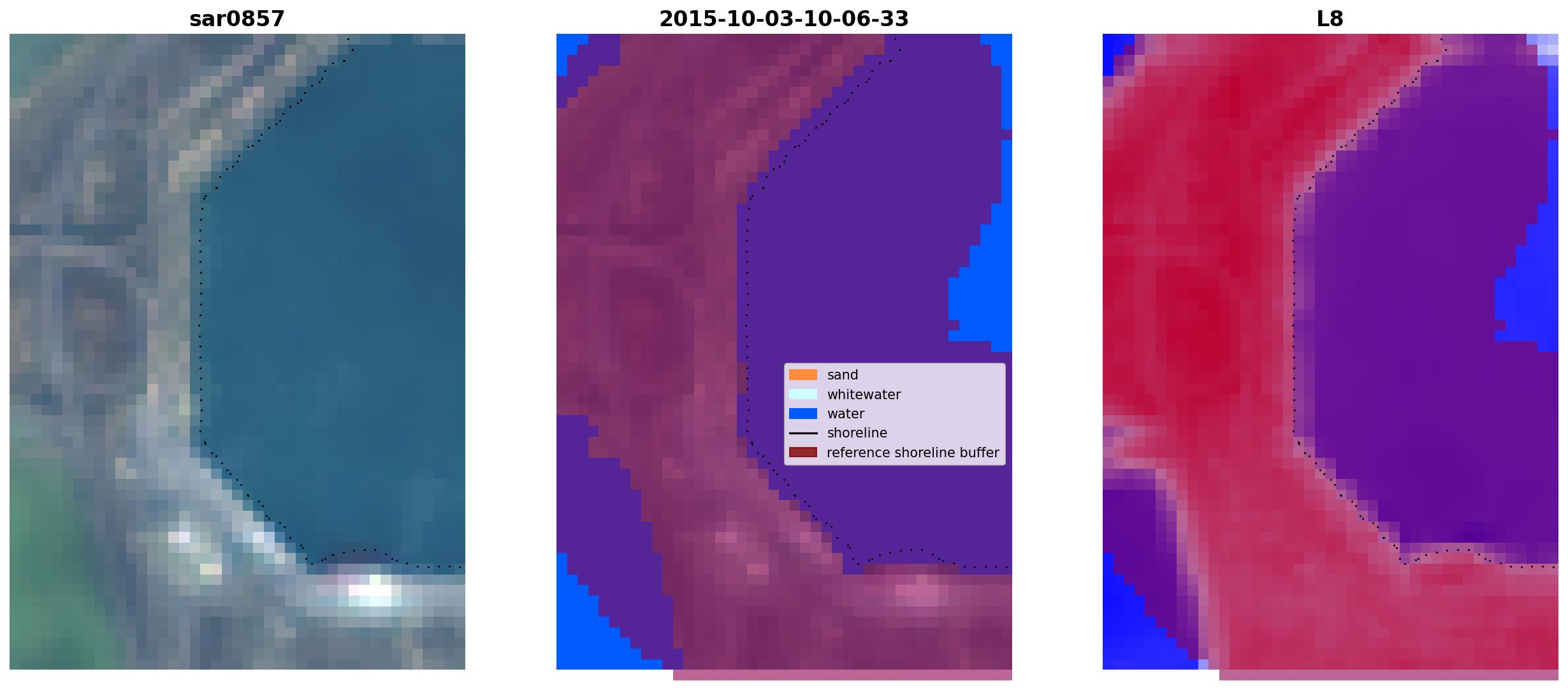 sar0857

2015-10-03-10-06-33

L8

sand
whitewater
water
shoreline
reference shoreline buffer